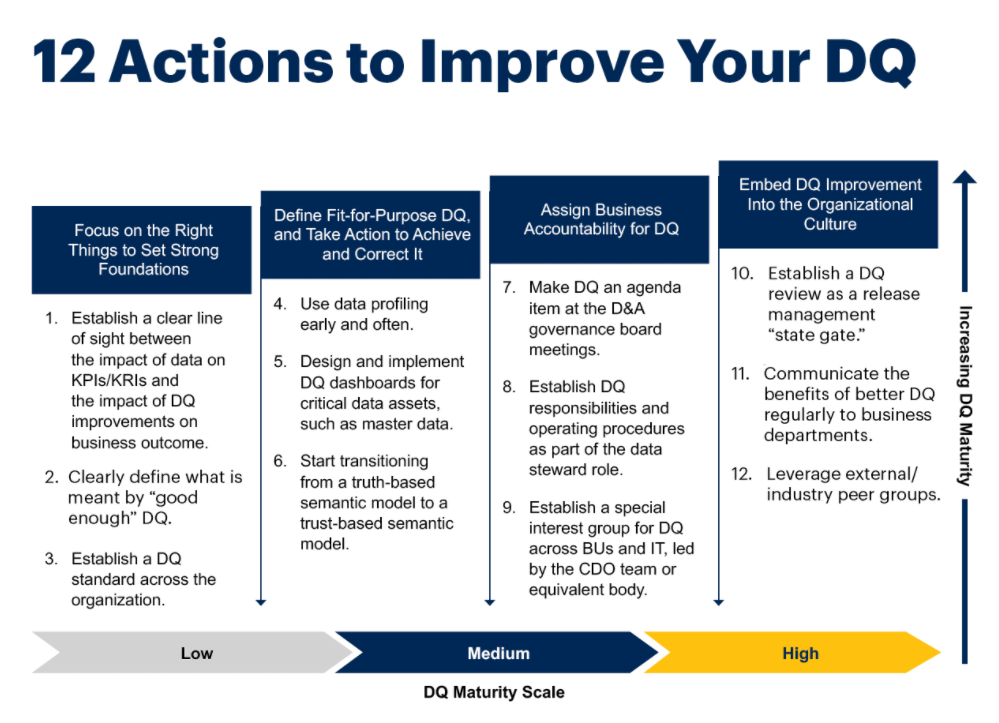 12 Actions to Improve Your DQ

Focus on the Right Things to Set Strong Foundations

1. Establish a clear line of sight between the impact of data on KPIs/KRIs and the impact of DQ improvements on business outcome.

2. Clearly define what is meant by "good enough" DQ.

3. Establish a DQ standard across the organization.

Define Fit-for-Purpose DQ, and Take Action to Achieve and Correct It

4. Use data profiling early and often.

5. Design and implement DQ dashboards for critical data assets, such as master data.

6. Start transitioning from a truth-based semantic model to a trust-based semantic model.

Assign Business Accountability for DQ

7. Make DQ an agenda item at the D&A governance board meetings.

8. Establish DQ responsibilities and operating procedures as part of the data steward role.

9. Establish a special interest group for DQ across BUs and IT, led by the CDO team or equivalent body.

Embed DQ Improvement Into the Organizational Culture

10. Establish a DQ review as a release management "state gate."

11. Communicate the benefits of better DQ regularly to business departments.

12. Leverage external/ industry peer groups.

Increasing DQ Maturity

Low

Medium

High

DQ Maturity Scale